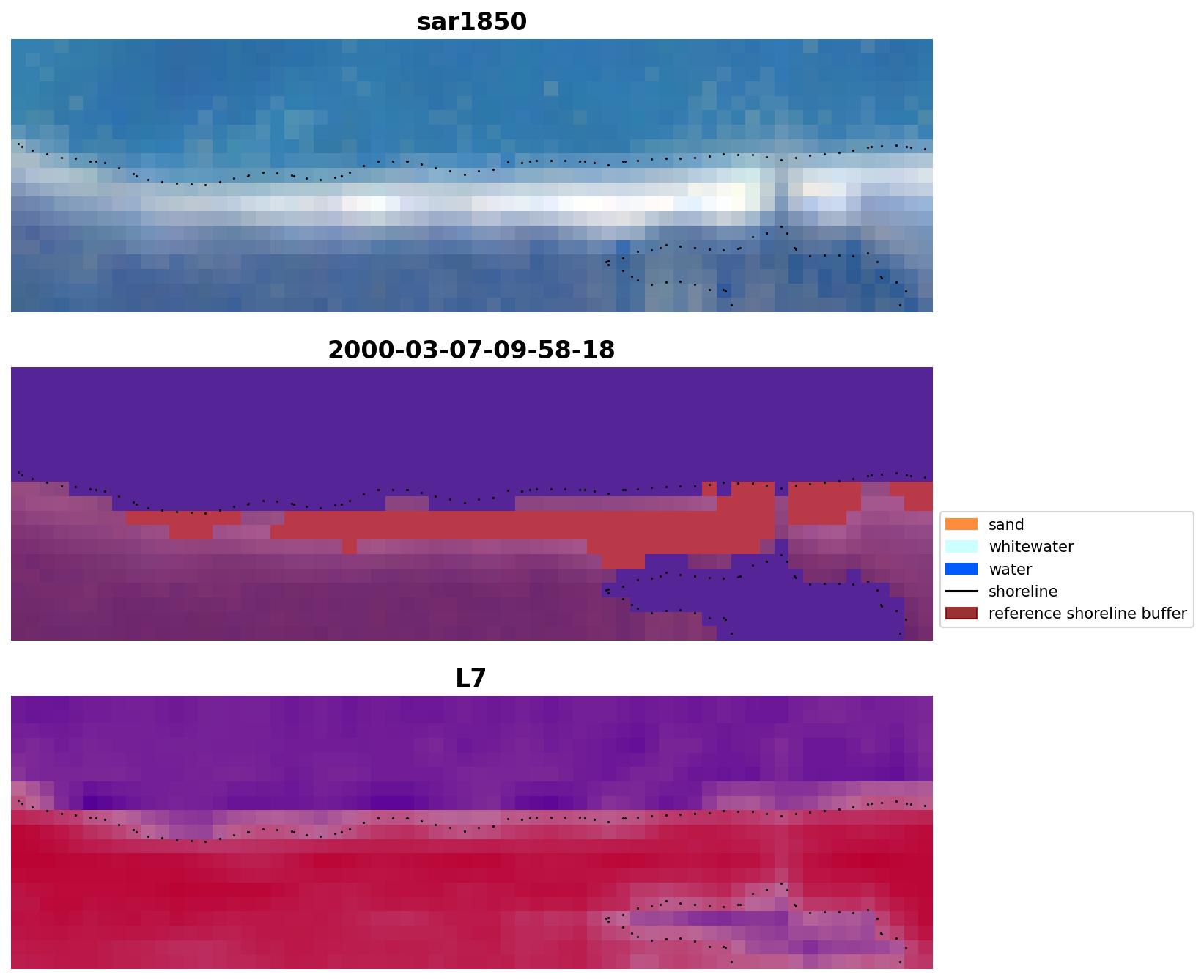 sar1850

2000-03-07-09-58-18

sand
whitewater
water
shoreline
reference shoreline buffer

L7